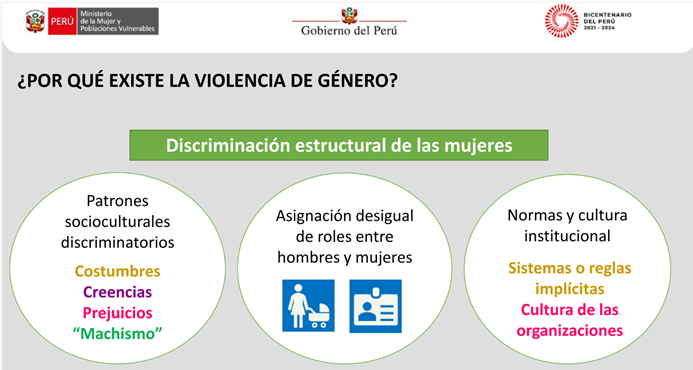 PERÚ Ministerio de la Mujer y Poblaciones Vulnerables

Gobierno del Perú

BICENTENARIO DEL PERÚ 2021 - 2024

¿POR QUÉ EXISTE LA VIOLENCIA DE GÉNERO?

Discriminación estructural de las mujeres

Patrones socioculturales discriminatorios

Costumbres
Creencias
Prejuicios
"Machismo"

Asignación desigual de roles entre hombres y mujeres

Normas y cultura institucional

Sistemas o reglas implícitas
Cultura de las organizaciones